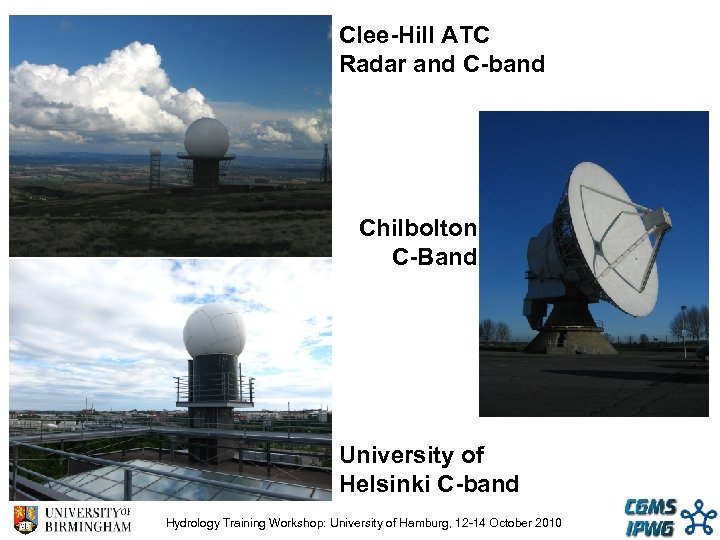 Clee-Hill ATC
Radar and C-band

Chilbolton
C-Band

University of
Helsinki C-band

UNIVERSITY OF
BIRMINGHAM

Hydrology Training Workshop: University of Hamburg, 12-14 October 2010

CGMS
IPWG